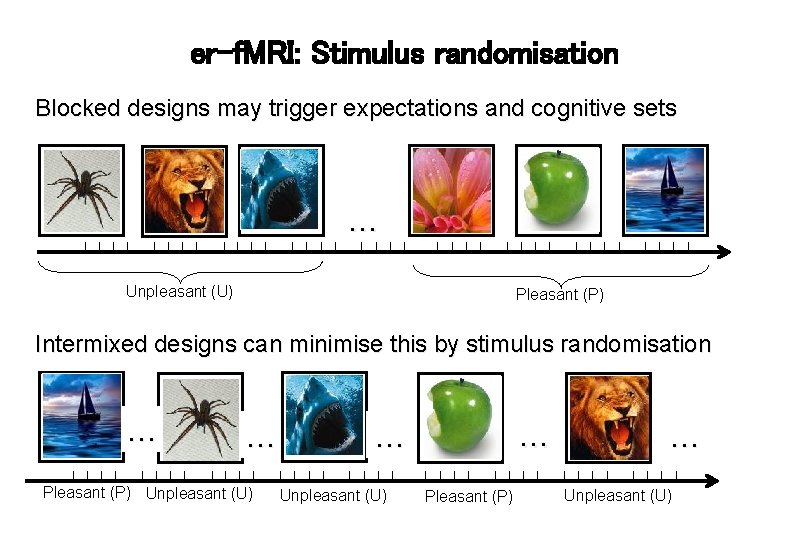 er-fMRI: Stimulus randomisation

Blocked designs may trigger expectations and cognitive sets

...

Unpleasant (U)

Pleasant (P)

Intermixed designs can minimise this by stimulus randomisation

... ... ... ... ...

Pleasant (P) Unpleasant (U) Unpleasant (U) Pleasant (P) Unpleasant (U)